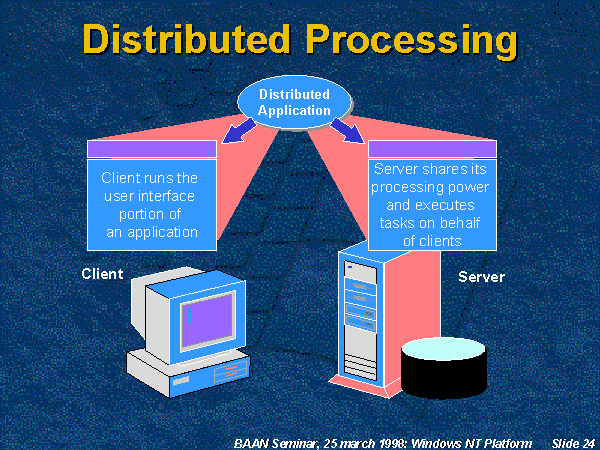 Distributed Processing

Distributed Application

Client runs the user interface portion of an application

Server shares its processing power and executes tasks on behalf of clients

Client

Server

BAAN Seminar, 25 march 1998: Windows NT Platform Slide 24